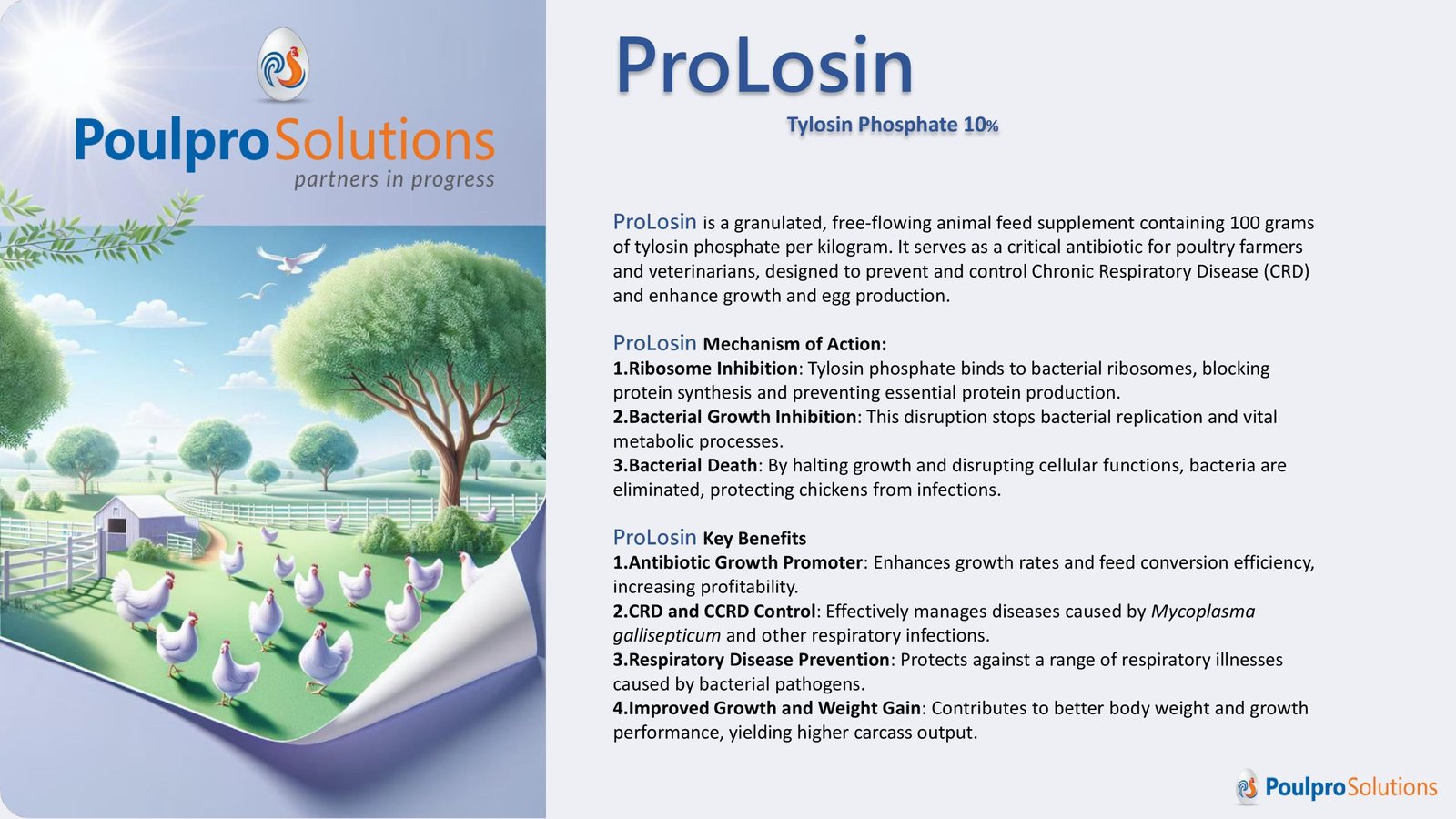 PoulproSolutions
partners in progress

ProLosin

Tylosin Phosphate 10%

ProLosin is a granulated, free-flowing animal feed supplement containing 100 grams of tylosin phosphate per kilogram. It serves as a critical antibiotic for poultry farmers and veterinarians, designed to prevent and control Chronic Respiratory Disease (CRD) and enhance growth and egg production.

ProLosin Mechanism of Action:
1.Ribosome Inhibition: Tylosin phosphate binds to bacterial ribosomes, blocking protein synthesis and preventing essential protein production.
2.Bacterial Growth Inhibition: This disruption stops bacterial replication and vital metabolic processes.
3.Bacterial Death: By halting growth and disrupting cellular functions, bacteria are eliminated, protecting chickens from infections.

ProLosin Key Benefits
1.Antibiotic Growth Promoter: Enhances growth rates and feed conversion efficiency, increasing profitability.
2.CRD and CCRD Control: Effectively manages diseases caused by Mycoplasma gallisepticum and other respiratory infections.
3.Respiratory Disease Prevention: Protects against a range of respiratory illnesses caused by bacterial pathogens.
4.Improved Growth and Weight Gain: Contributes to better body weight and growth performance, yielding higher carcass output.

PoulproSolutions